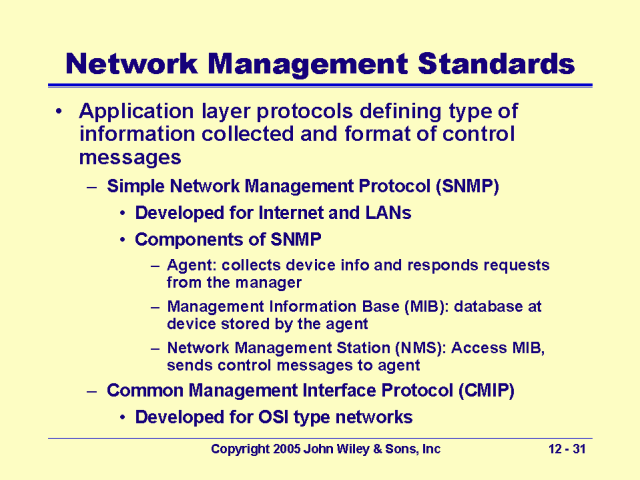 Network Management Standards

• Application layer protocols defining type of information collected and format of control messages

– Simple Network Management Protocol (SNMP)

• Developed for Internet and LANs

• Components of SNMP

– Agent: collects device info and responds requests from the manager

– Management Information Base (MIB): database at device stored by the agent

– Network Management Station (NMS): Access MIB, sends control messages to agent

– Common Management Interface Protocol (CMIP)

• Developed for OSI type networks

Copyright 2005 John Wiley & Sons, Inc

12 - 31